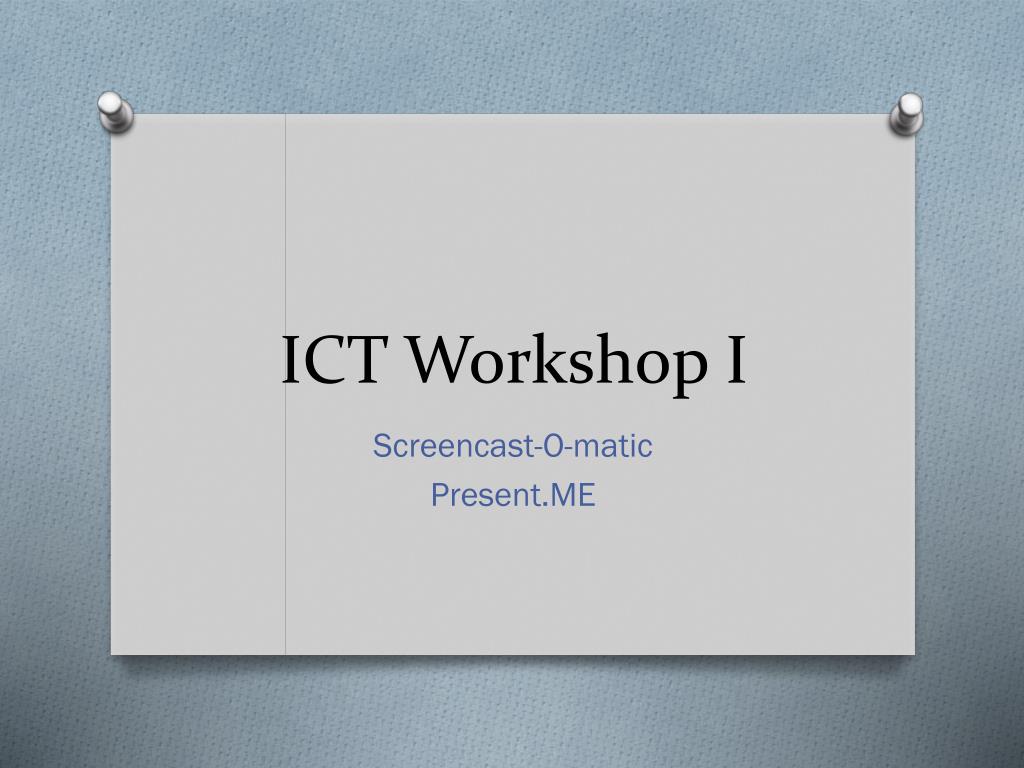 ICT Workshop I

Screencast-O-matic

Present.ME